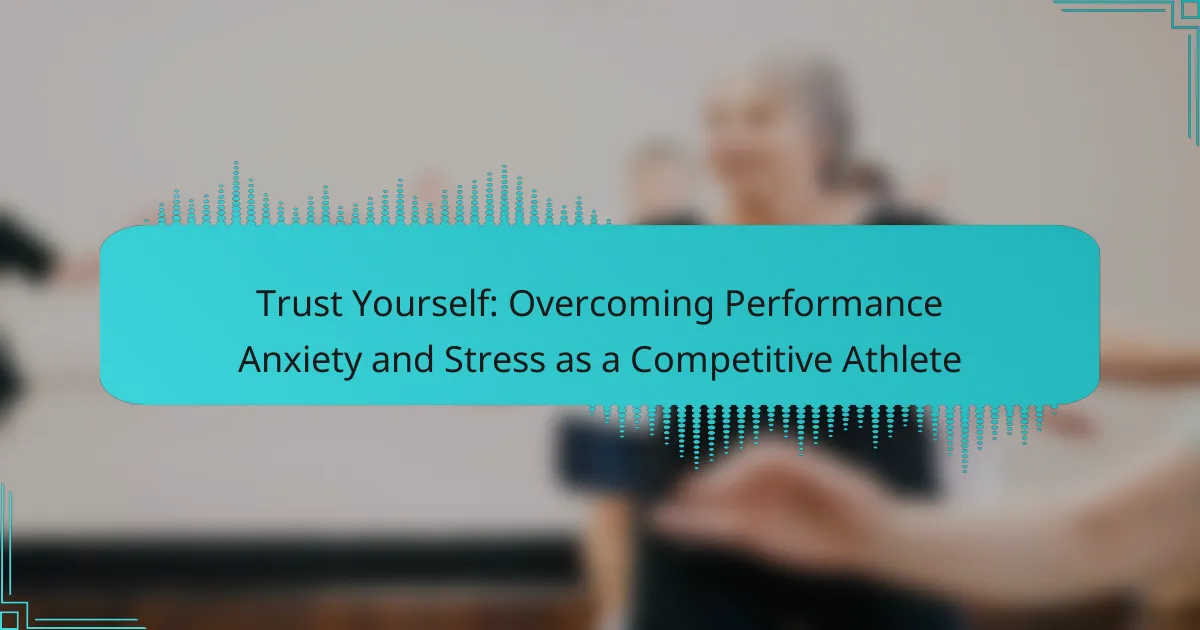 Trust Yourself: Overcoming Performance Anxiety and Stress as a Competitive Athlete